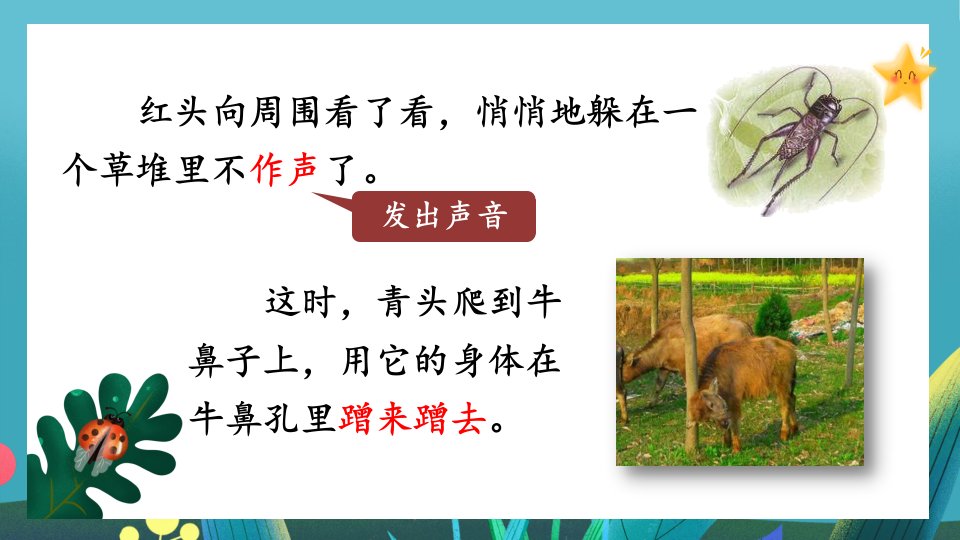 红头向周围看了看，悄悄地躲在一个草堆里不作声了。

发出声音

这时，青头爬到牛鼻子上，用它的身体在牛鼻孔里蹭来蹭去。